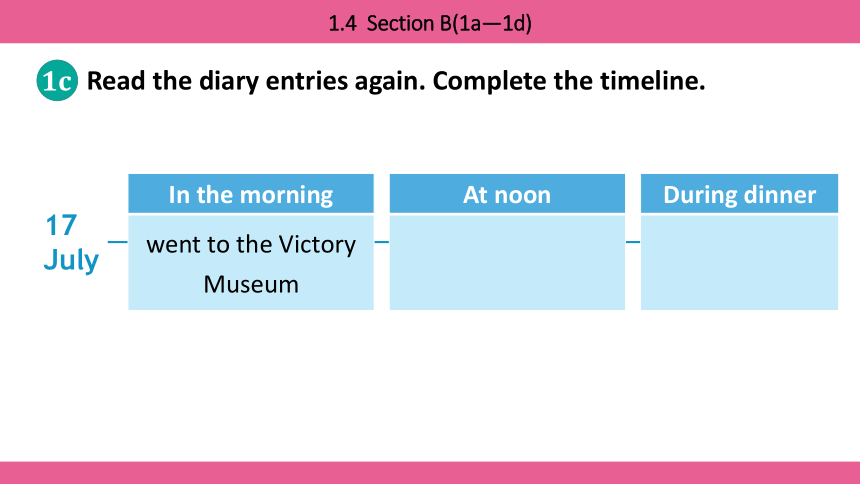 1.4 Section B(1a—1d)

1c Read the diary entries again. Complete the timeline.

17 July

| In the morning | At noon | During dinner |
|---|---|---|
| went to the Victory Museum | | |